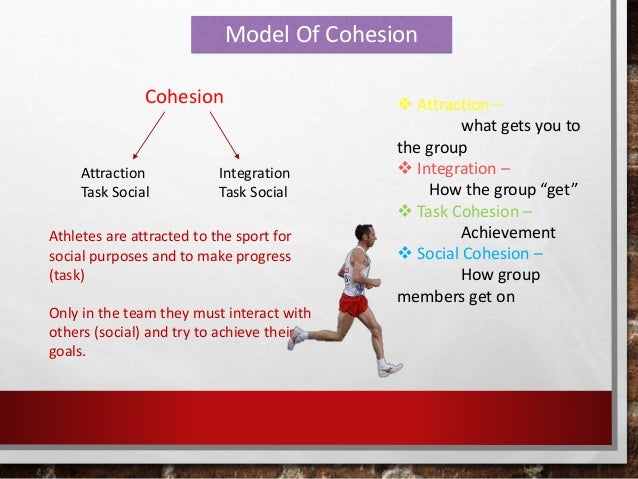 Model Of Cohesion

Cohesion

Attraction
Task Social

Integration
Task Social

Athletes are attracted to the sport for social purposes and to make progress (task)

Only in the team they must interact with others (social) and try to achieve their goals.

❖ Attraction –
what gets you to the group
❖ Integration –
How the group "get"
❖ Task Cohesion –
Achievement
❖ Social Cohesion –
How group members get on